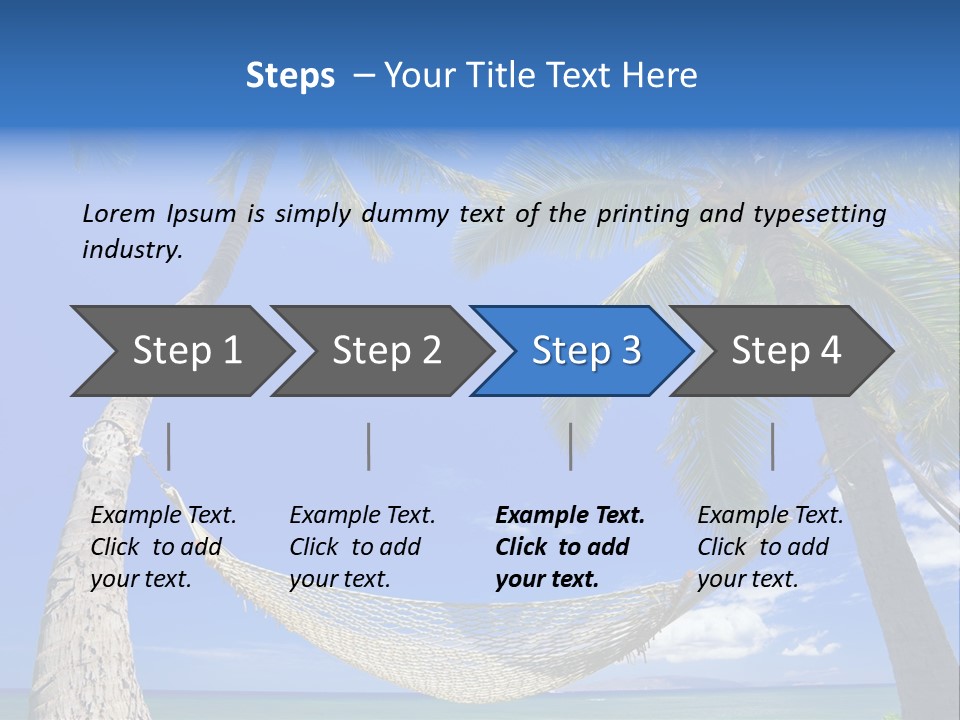 Steps – Your Title Text Here

Lorem Ipsum is simply dummy text of the printing and typesetting industry.

Step 1

Step 2

Step 3

Step 4

Example Text. Click to add your text.

Example Text. Click to add your text.

Example Text. Click to add your text.

Example Text. Click to add your text.